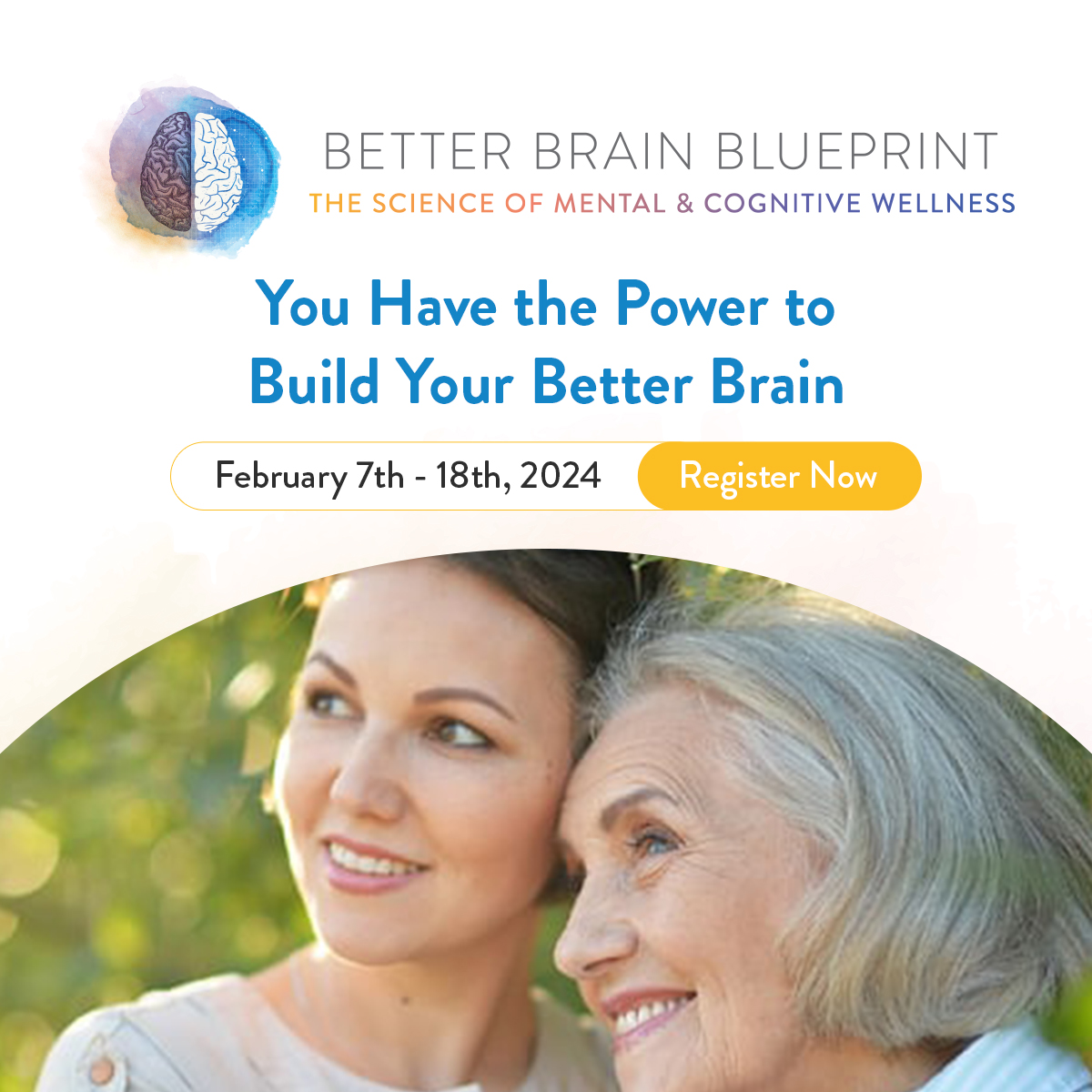 BETTER BRAIN BLUEPRINT
THE SCIENCE OF MENTAL & COGNITIVE WELLNESS

You Have the Power to Build Your Better Brain

February 7th - 18th, 2024

Register Now